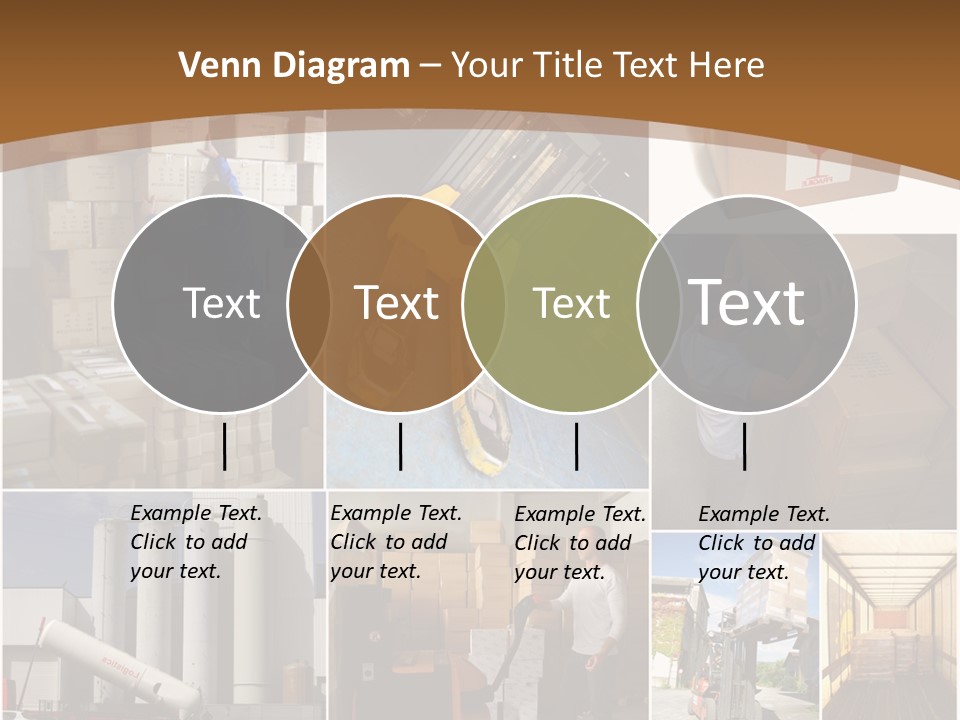 Venn Diagram – Your Title Text Here

Text

Text

Text

Text

Example Text. Click to add your text.

Example Text. Click to add your text.

Example Text. Click to add your text.

Example Text. Click to add your text.